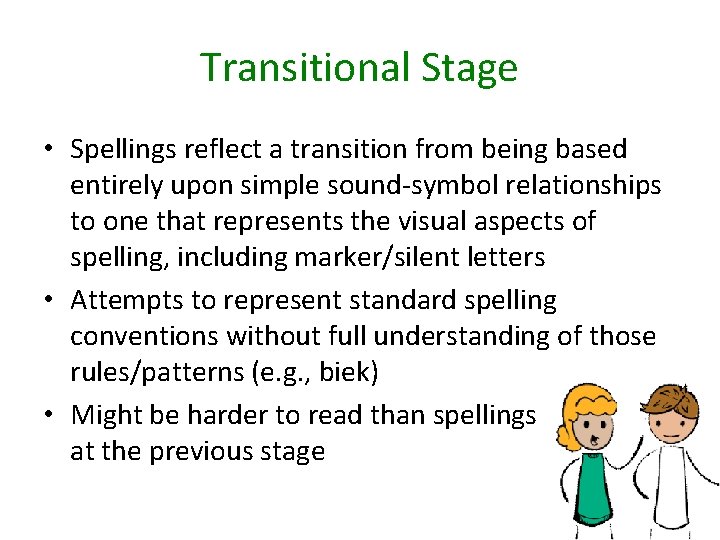 Transitional Stage

• Spellings reflect a transition from being based entirely upon simple sound-symbol relationships to one that represents the visual aspects of spelling, including marker/silent letters

• Attempts to represent standard spelling conventions without full understanding of those rules/patterns (e.g., biek)

• Might be harder to read than spellings at the previous stage